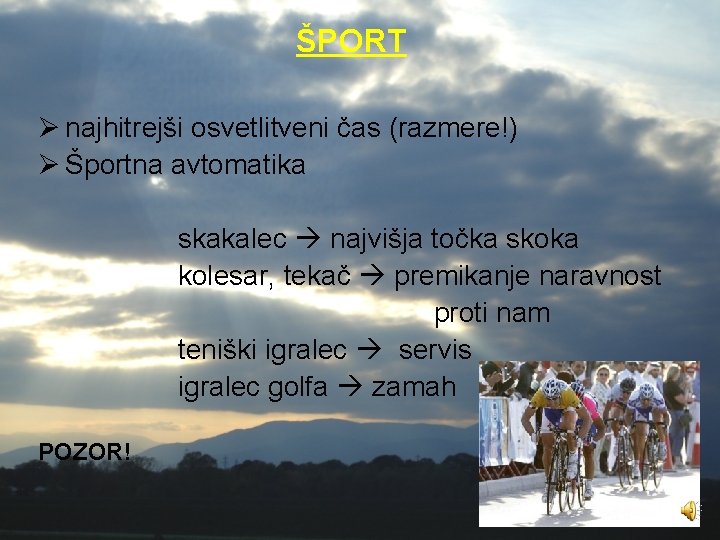 ŠPORT

➢ najhitrejši osvetlitveni čas (razmere!)
➢ Športna avtomatika

skakalec → najvišja točka skoka
kolesar, tekač → premikanje naravnost proti nam
teniški igralec → servis
igralec golfa → zamah

POZOR!